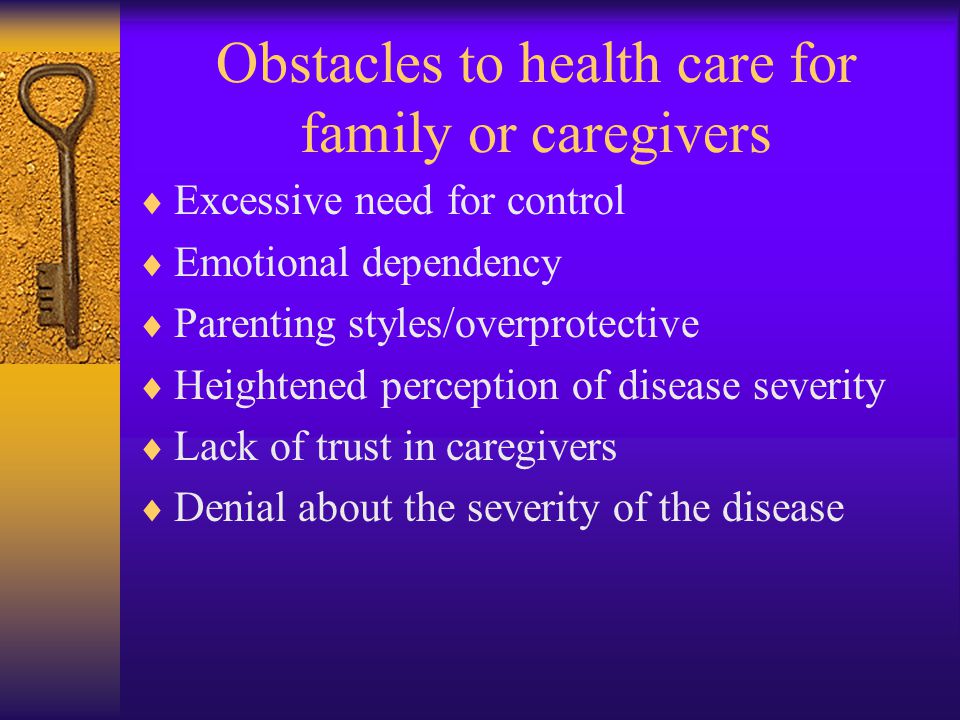 Obstacles to health care for family or caregivers

♦ Excessive need for control
♦ Emotional dependency
♦ Parenting styles/overprotective
♦ Heightened perception of disease severity
♦ Lack of trust in caregivers
♦ Denial about the severity of the disease